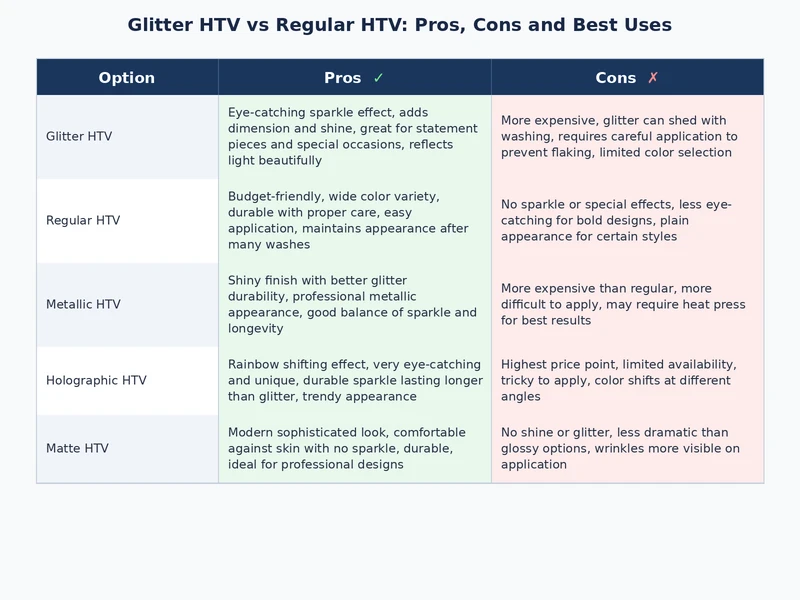 Glitter HTV vs Regular HTV: Pros, Cons and Best Uses

| Option | Pros ✓ | Cons ✗ |
|---|---|---|
| Glitter HTV | Eye-catching sparkle effect, adds dimension and shine, great for statement pieces and special occasions, reflects light beautifully | More expensive, glitter can shed with washing, requires careful application to prevent flaking, limited color selection |
| Regular HTV | Budget-friendly, wide color variety, durable with proper care, easy application, maintains appearance after many washes | No sparkle or special effects, less eye-catching for bold designs, plain appearance for certain styles |
| Metallic HTV | Shiny finish with better glitter durability, professional metallic appearance, good balance of sparkle and longevity | More expensive than regular, more difficult to apply, may require heat press for best results |
| Holographic HTV | Rainbow shifting effect, very eye-catching and unique, durable sparkle lasting longer than glitter, trendy appearance | Highest price point, limited availability, tricky to apply, color shifts at different angles |
| Matte HTV | Modern sophisticated look, comfortable against skin with no sparkle, durable, ideal for professional designs | No shine or glitter, less dramatic than glossy options, wrinkles more visible on application |